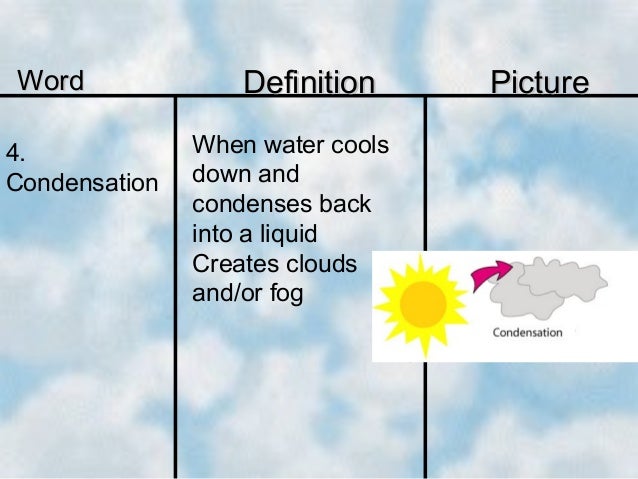 | Word | Definition | Picture |
|---|---|---|
| 4. Condensation | When water cools down and condenses back into a liquid Creates clouds and/or fog | Condensation |